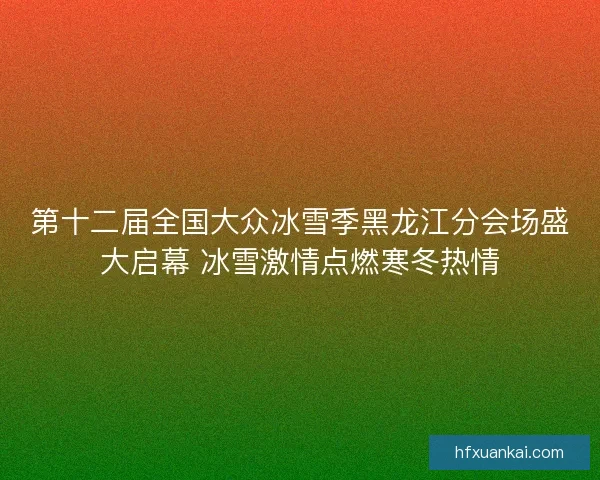 第十二届全国大众冰雪季黑龙江分会场盛大启幕 冰雪激情点燃寒冬热情

hfxuankai.com